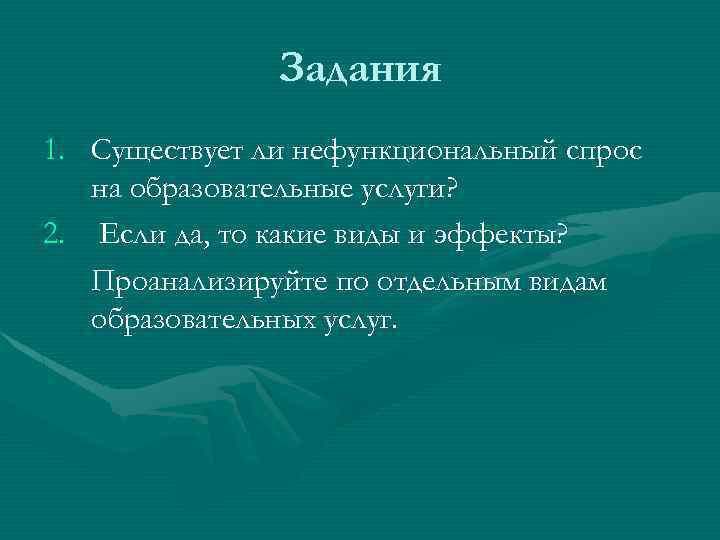 Задания

1. Существует ли нефункциональный спрос на образовательные услуги?
2. Если да, то какие виды и эффекты?

Проанализируйте по отдельным видам образовательных услуг.